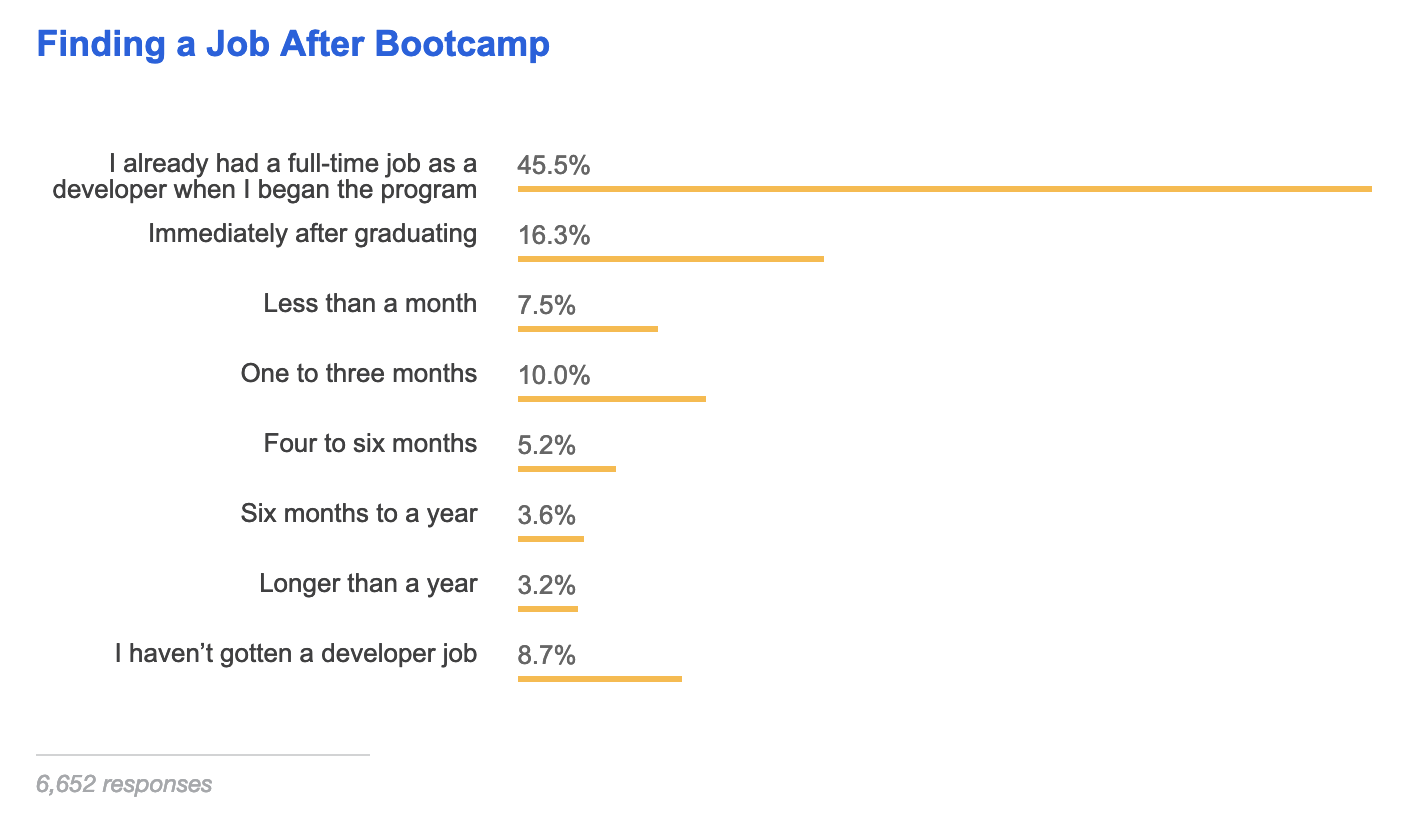 Finding a Job After Bootcamp

I already had a full-time job as a developer when I began the program 45.5%

Immediately after graduating 16.3%

Less than a month 7.5%

One to three months 10.0%

Four to six months 5.2%

Six months to a year 3.6%

Longer than a year 3.2%

I haven’t gotten a developer job 8.7%

6,652 responses